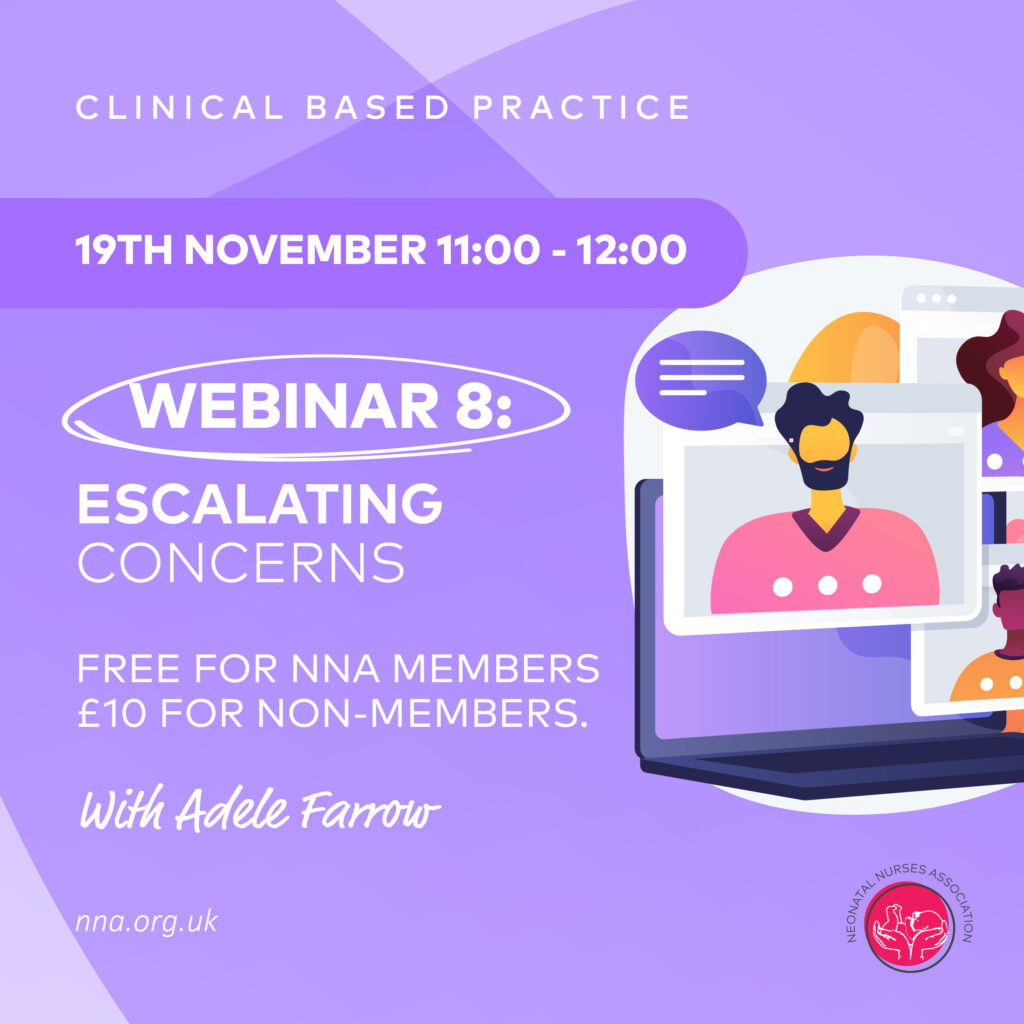 CLINICAL BASED PRACTICE

19TH NOVEMBER 11:00 - 12:00

WEBINAR 8:

ESCALATING CONCERNS

FREE FOR NNA MEMBERS
£10 FOR NON-MEMBERS.

With Adele Farrow

nna.org.uk

NEONATAL NURSES ASSOCIATION